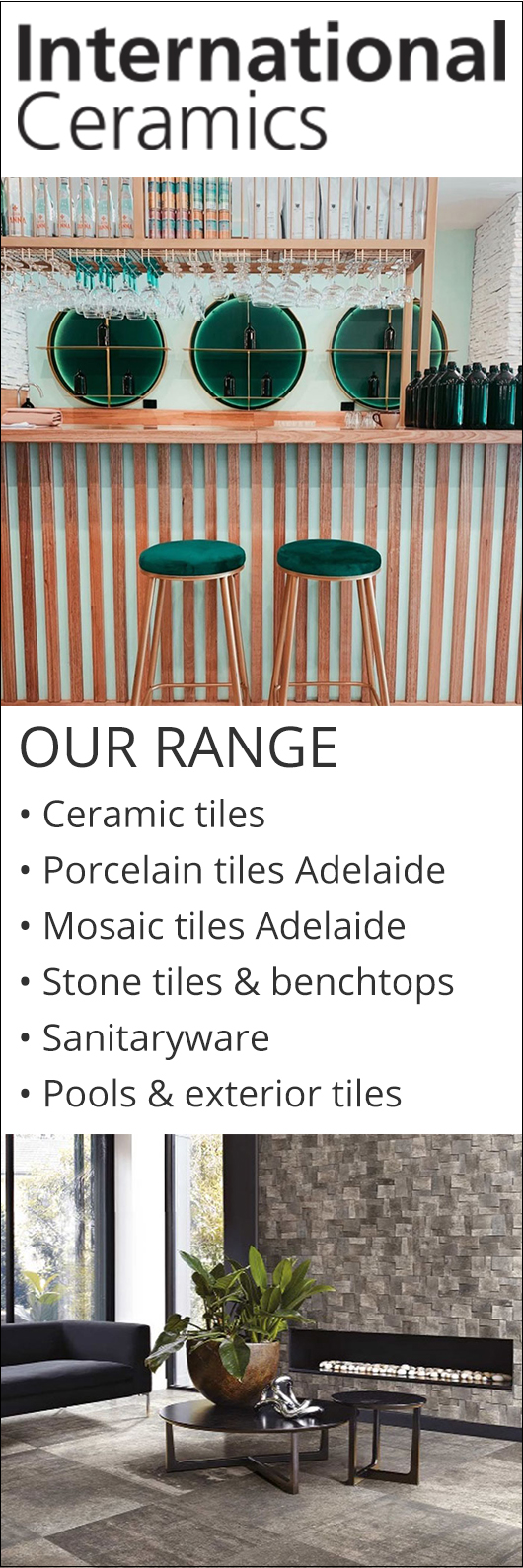 International
Ceramics

OUR RANGE

• Ceramic tiles
• Porcelain tiles Adelaide
• Mosaic tiles Adelaide
• Stone tiles & benchtops
• Sanitaryware
• Pools & exterior tiles